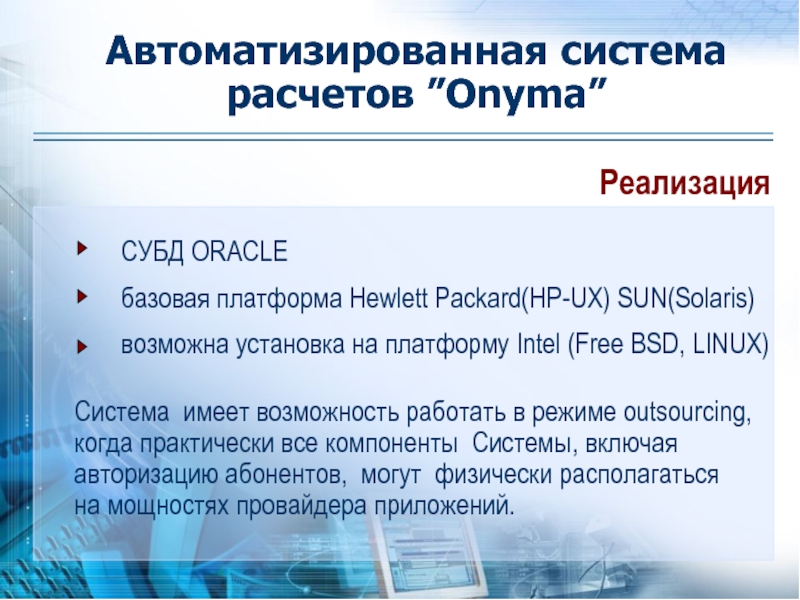 Автоматизированная система расчетов ”Onyma”

Реализация

СУБД ORACLE

базовая платформа Hewlett Packard(HP-UX) SUN(Solaris)

возможна установка на платформу Intel (Free BSD, LINUX)

Система имеет возможность работать в режиме outsourcing, когда практически все компоненты Системы, включая авторизацию абонентов, могут физически располагаться на мощностях провайдера приложений.